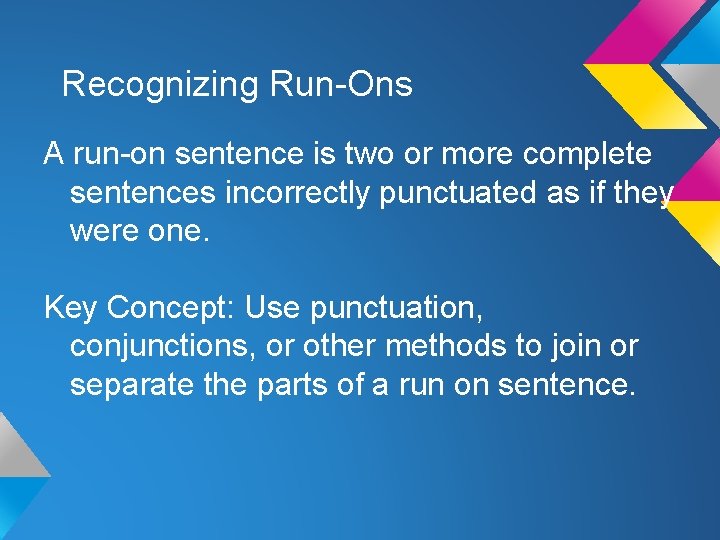 Recognizing Run-Ons

A run-on sentence is two or more complete sentences incorrectly punctuated as if they were one.

Key Concept: Use punctuation, conjunctions, or other methods to join or separate the parts of a run on sentence.